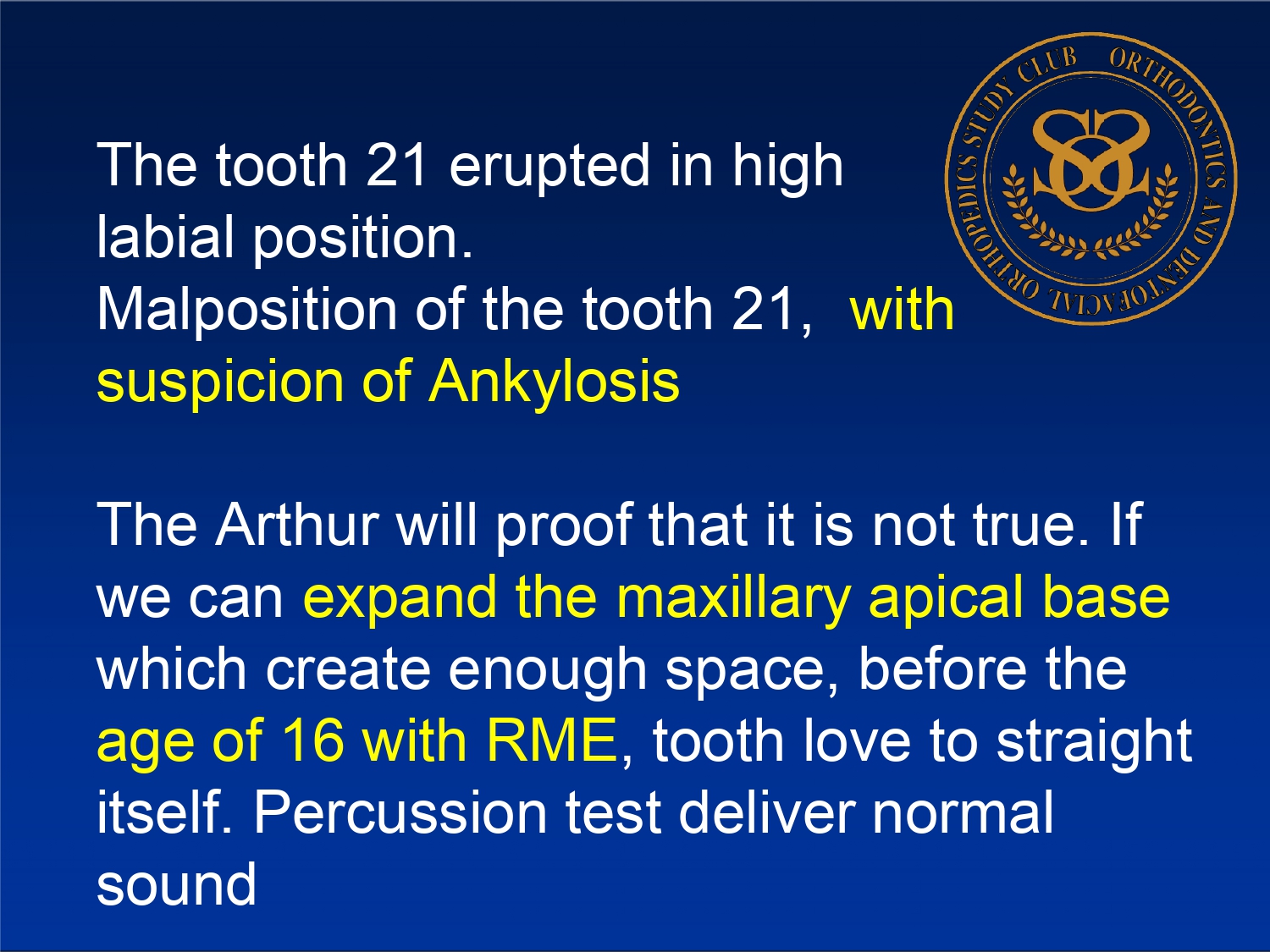 ORTHODONTICS AND DENTOFACIAL ORTHOPEDICS STUDY CLUB

The tooth 21 erupted in high labial position.
Malposition of the tooth 21, with suspicion of Ankylosis

The Arthur will proof that it is not true. If we can expand the maxillary apical base which create enough space, before the age of 16 with RME, tooth love to straight itself. Percussion test deliver normal sound